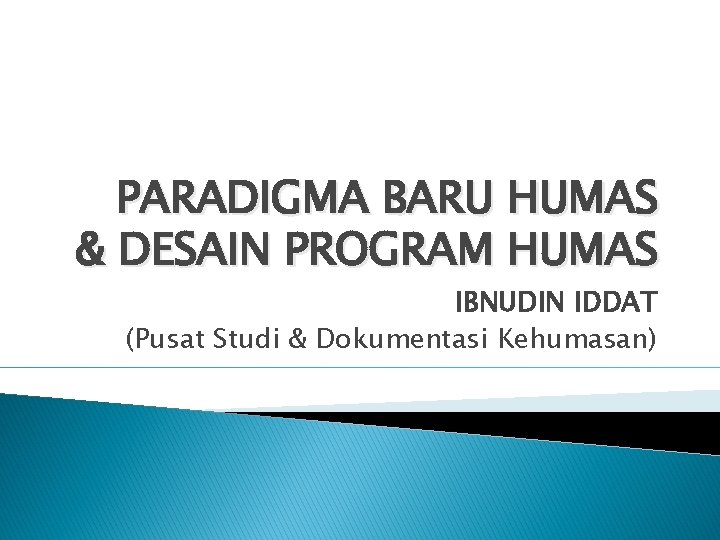 PARADIGMA BARU HUMAS & DESAIN PROGRAM HUMAS

IBNUDIN IDDAT
(Pusat Studi & Dokumentasi Kehumasan)